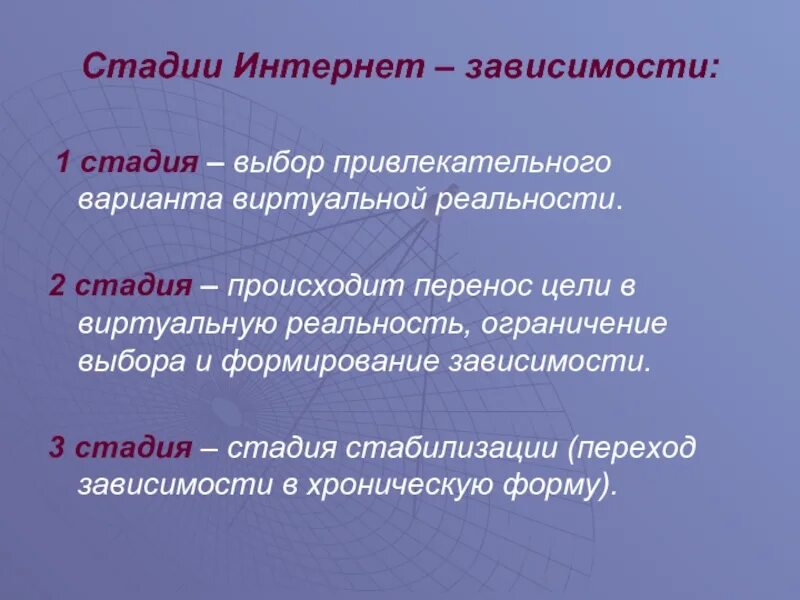 Стадии Интернет – зависимости:

1 стадия – выбор привлекательного варианта виртуальной реальности.

2 стадия – происходит перенос цели в виртуальную реальность, ограничение выбора и формирование зависимости.

3 стадия – стадия стабилизации (переход зависимости в хроническую форму).